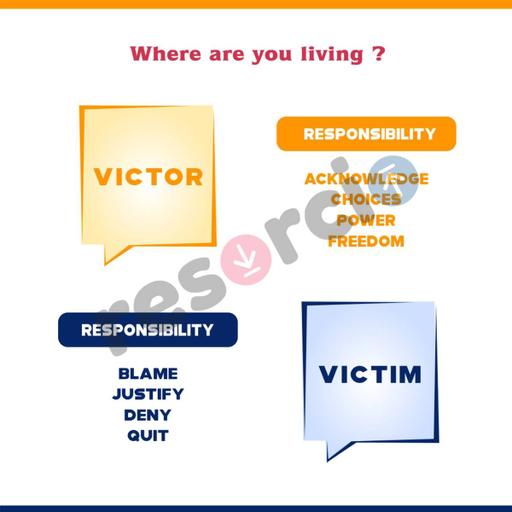 Where are you living ?

VICTOR

RESPONSIBILITY

ACKNOWLEDGE
CHOICES
POWER
FREEDOM

resorcio

RESPONSIBILITY

BLAME
JUSTIFY
DENY
QUIT

VICTIM